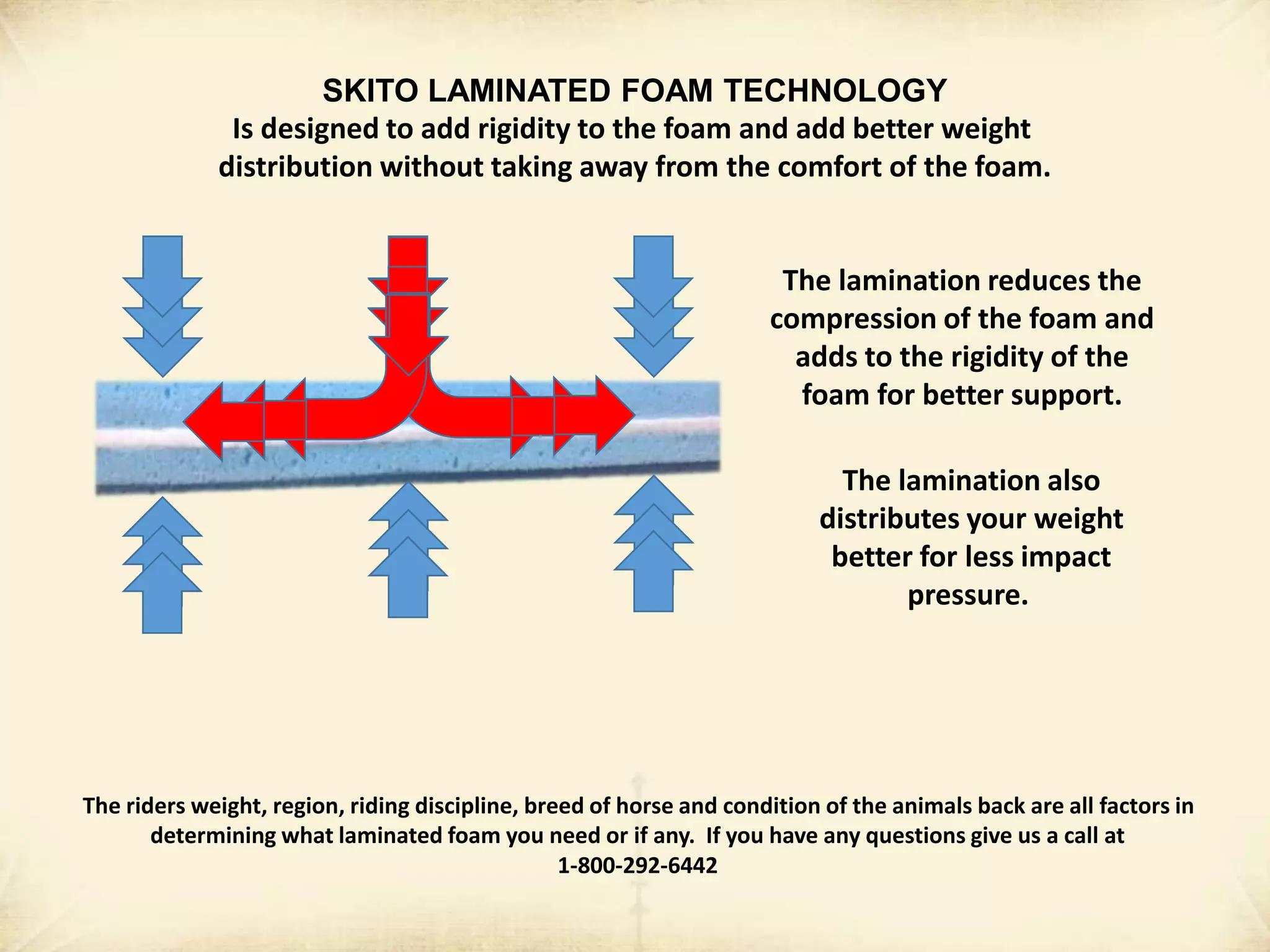 SKITO LAMINATED FOAM TECHNOLOGY
Is designed to add rigidity to the foam and add better weight distribution without taking away from the comfort of the foam.

The lamination reduces the compression of the foam and adds to the rigidity of the foam for better support.

The lamination also distributes your weight better for less impact pressure.

The riders weight, region, riding discipline, breed of horse and condition of the animals back are all factors in determining what laminated foam you need or if any.  If you have any questions give us a call at 1-800-292-6442